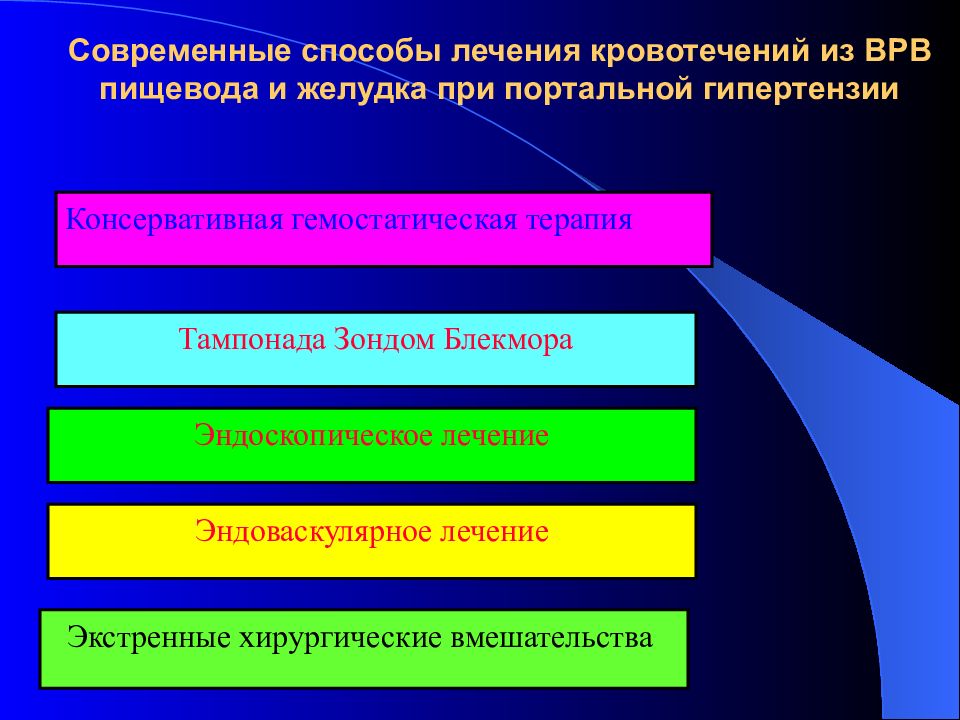 Современные способы лечения кровотечений из ВРВ пищевода и желудка при портальной гипертензии

Консервативная гемостатическая терапия

Тампонада Зондом Блекмора

Эндоскопическое лечение

Эндоваскулярное лечение

Экстренные хирургические вмешательства